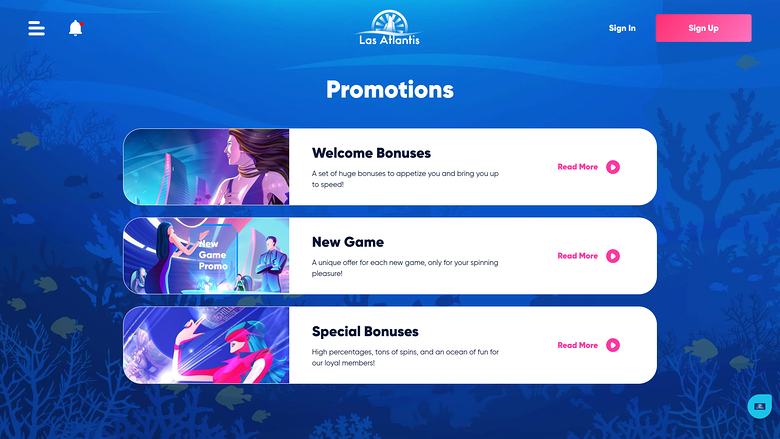 Las Atlantis

Sign In

Sign Up

Promotions

Welcome Bonuses

A set of huge bonuses to appetize you and bring you up to speed!

Read More

New Game Promo

New Game

A unique offer for each new game, only for your spinning pleasure!

Read More

Special Bonuses

High percentages, tons of spins, and an ocean of fun for our loyal members!

Read More